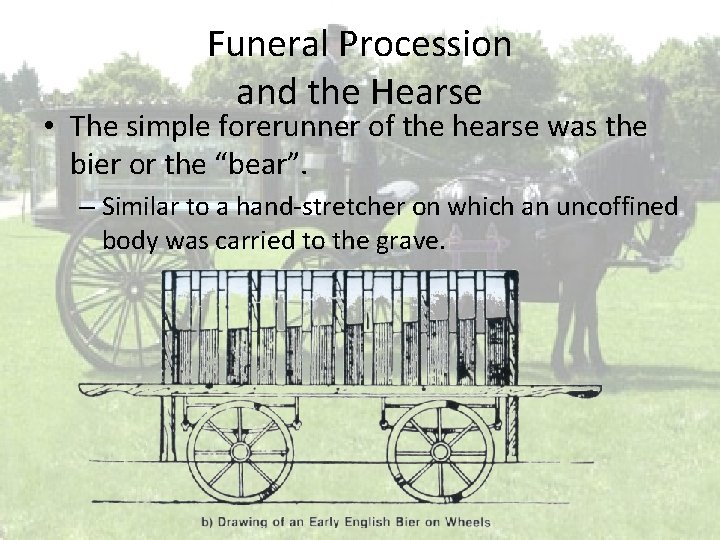 Funeral Procession and the Hearse

• The simple forerunner of the hearse was the bier or the “bear”.

– Similar to a hand-stretcher on which an uncoffined body was carried to the grave.

b) Drawing of an Early English Bier on Wheels